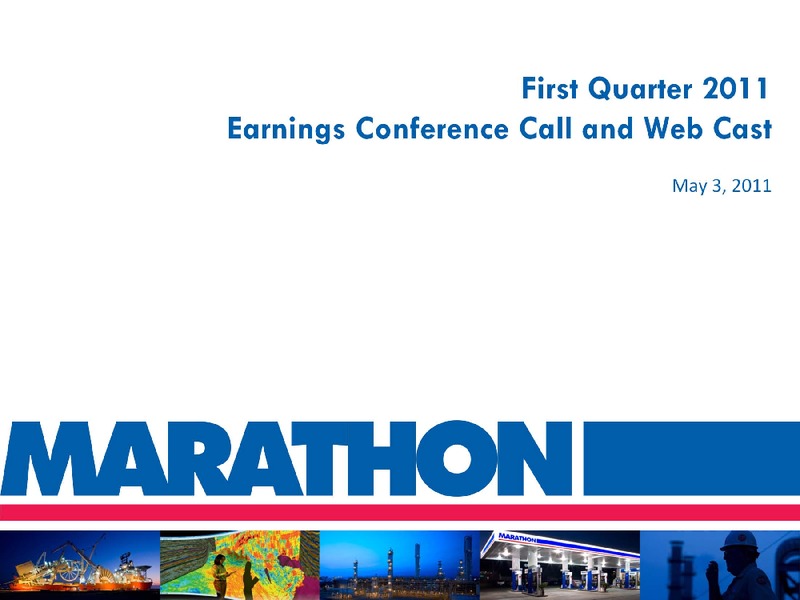 First Quarter 2011
Earnings Conference Call and Web Cast

May 3, 2011

MARATHON

MARATHON